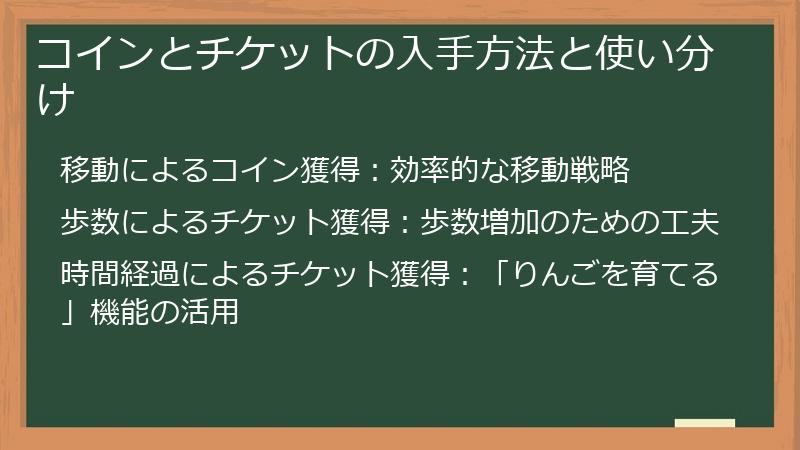 コインとチケットの入手方法と使い分け

移動によるコイン獲得：効率的な移動戦略

歩数によるチケット獲得：歩数増加のための工夫

時間経過によるチケット獲得：「りんごを育てる」機能の活用